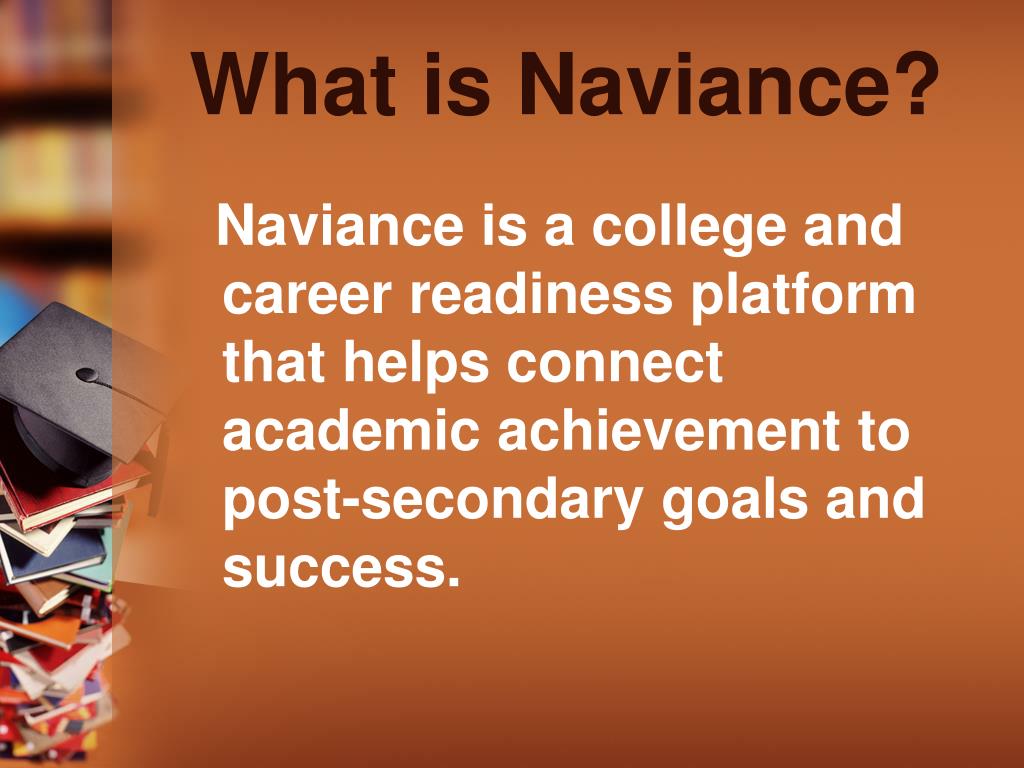 What is Naviance?

Naviance is a college and career readiness platform that helps connect academic achievement to post-secondary goals and success.